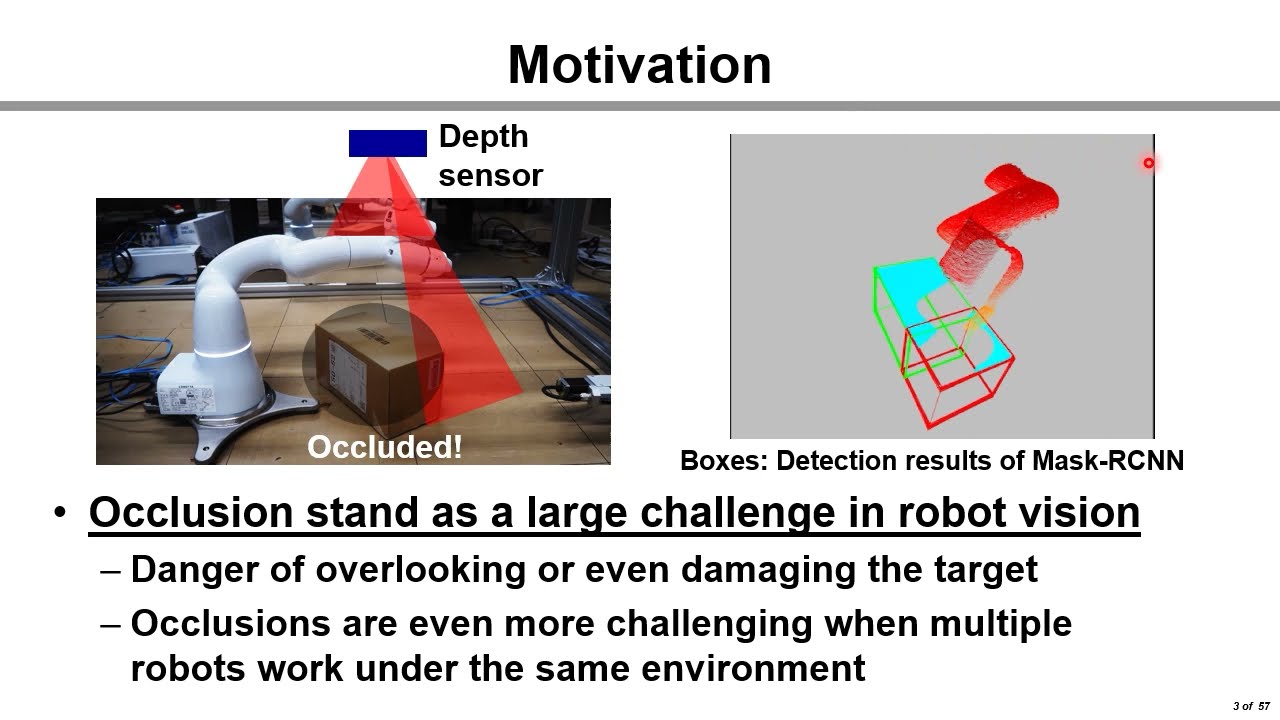 Motivation

Depth sensor

Occluded!

Boxes: Detection results of Mask-RCNN

• Occlusion stand as a large challenge in robot vision
– Danger of overlooking or even damaging the target
– Occlusions are even more challenging when multiple robots work under the same environment

3 of 57